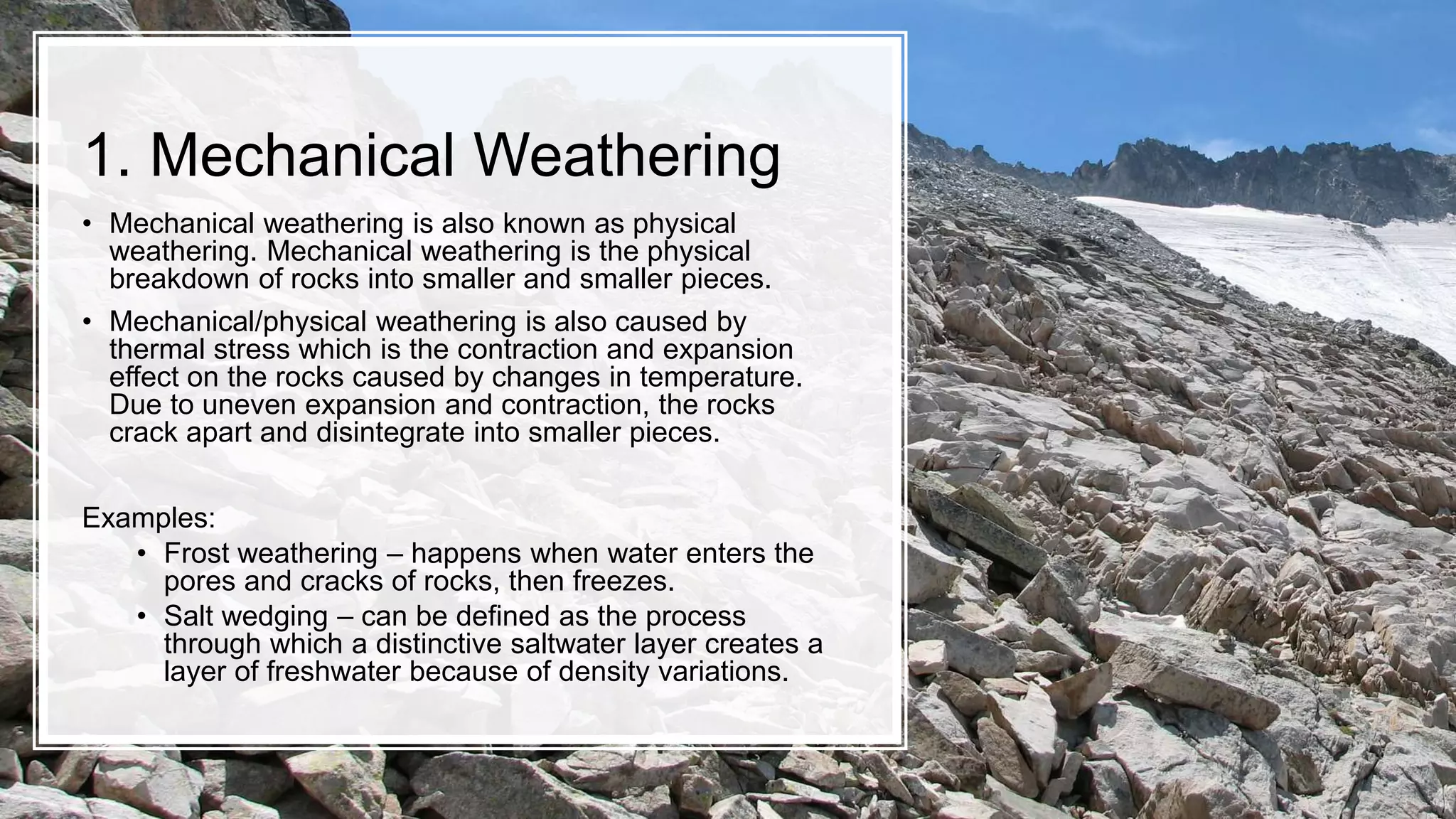 1. Mechanical Weathering

• Mechanical weathering is also known as physical weathering. Mechanical weathering is the physical breakdown of rocks into smaller and smaller pieces.

• Mechanical/physical weathering is also caused by thermal stress which is the contraction and expansion effect on the rocks caused by changes in temperature. Due to uneven expansion and contraction, the rocks crack apart and disintegrate into smaller pieces.

Examples:

• Frost weathering – happens when water enters the pores and cracks of rocks, then freezes.

• Salt wedging – can be defined as the process through which a distinctive saltwater layer creates a layer of freshwater because of density variations.